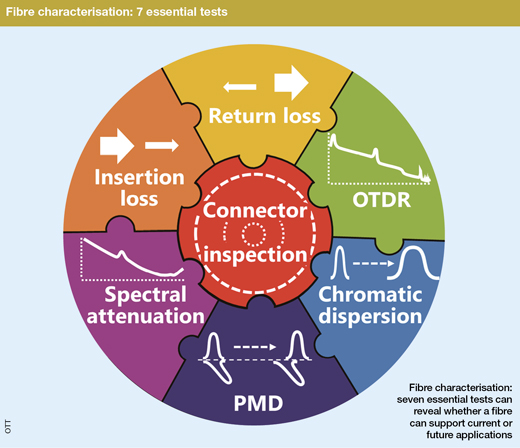 Fibre characterisation: 7 essential tests

Return loss

Insertion loss

OTDR

Connector inspection

Spectral attenuation

Chromatic dispersion

PMD

Fibre characterisation: seven essential tests can reveal whether a fibre can support current or future applications

OTT